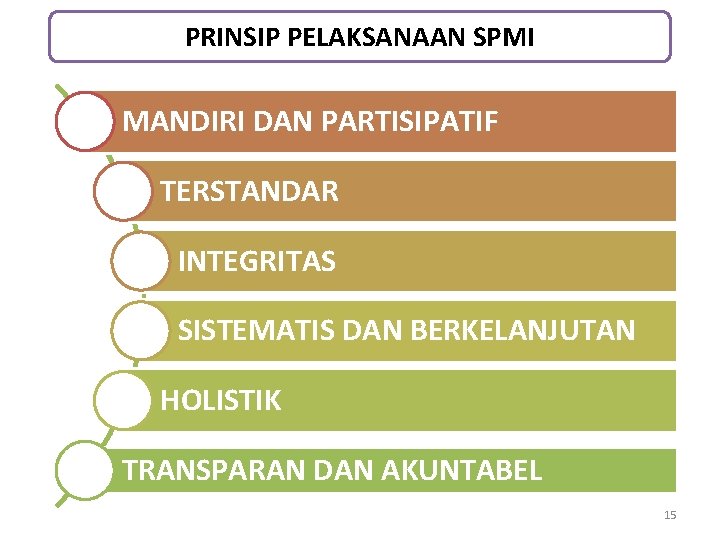 PRINSIP PELAKSANAAN SPMI

MANDIRI DAN PARTISIPATIF

TERSTANDAR

INTEGRITAS

SISTEMATIS DAN BERKELANJUTAN

HOLISTIK

TRANSPARAN DAN AKUNTABEL

15